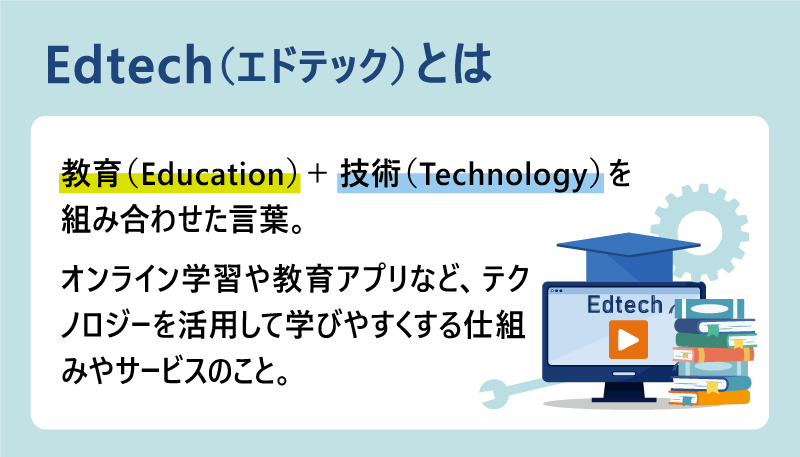 Edtech（エドテック）とは

教育（Education）＋ 技術（Technology）を組み合わせた言葉。

オンライン学習や教育アプリなど、テクノロジーを活用して学びやすくする仕組みやサービスのこと。

Edtech